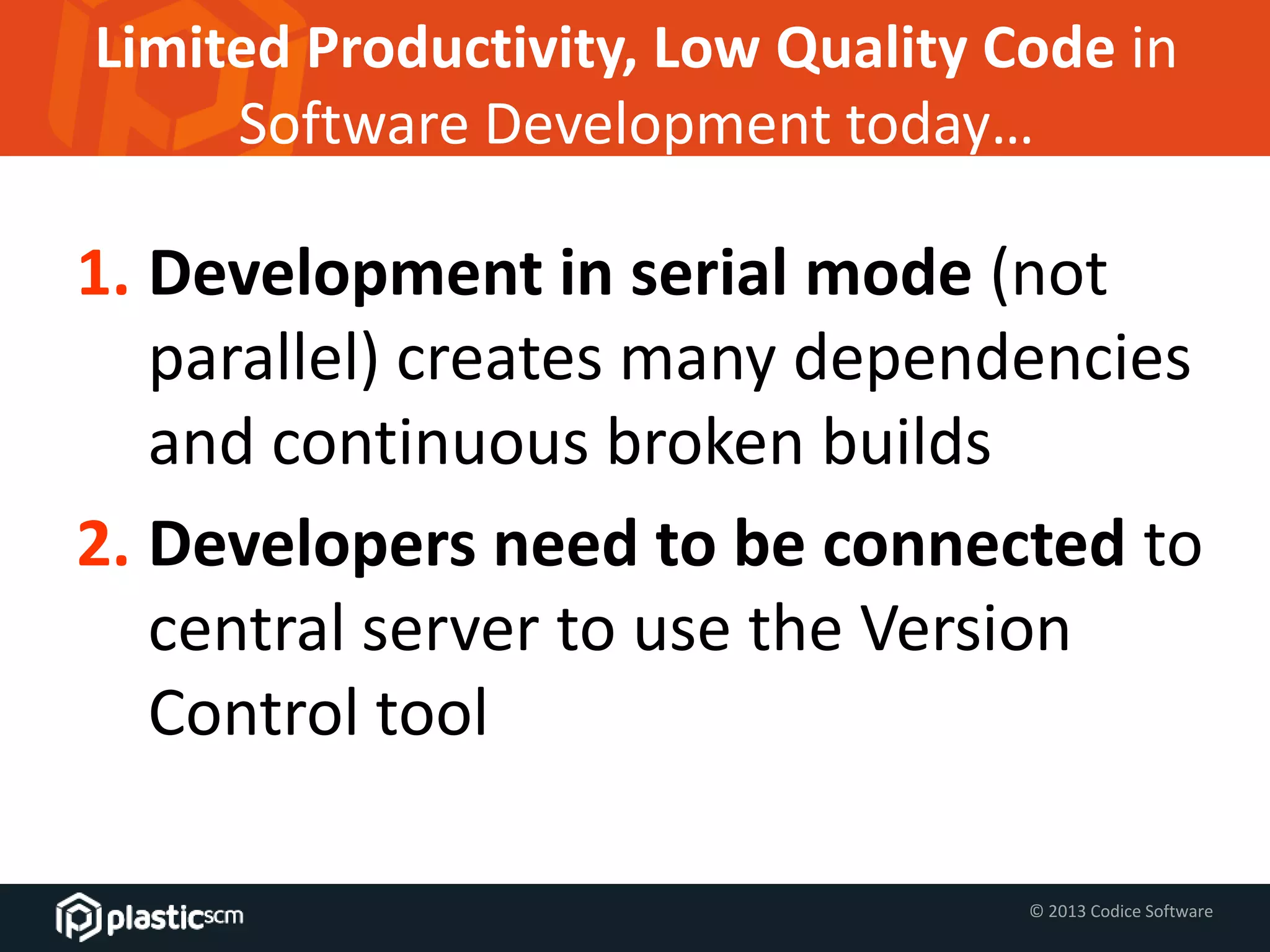 Limited Productivity, Low Quality Code in Software Development today…

1. Development in serial mode (not parallel) creates many dependencies and continuous broken builds

2. Developers need to be connected to central server to use the Version Control tool

plasticscm

© 2013 Codice Software